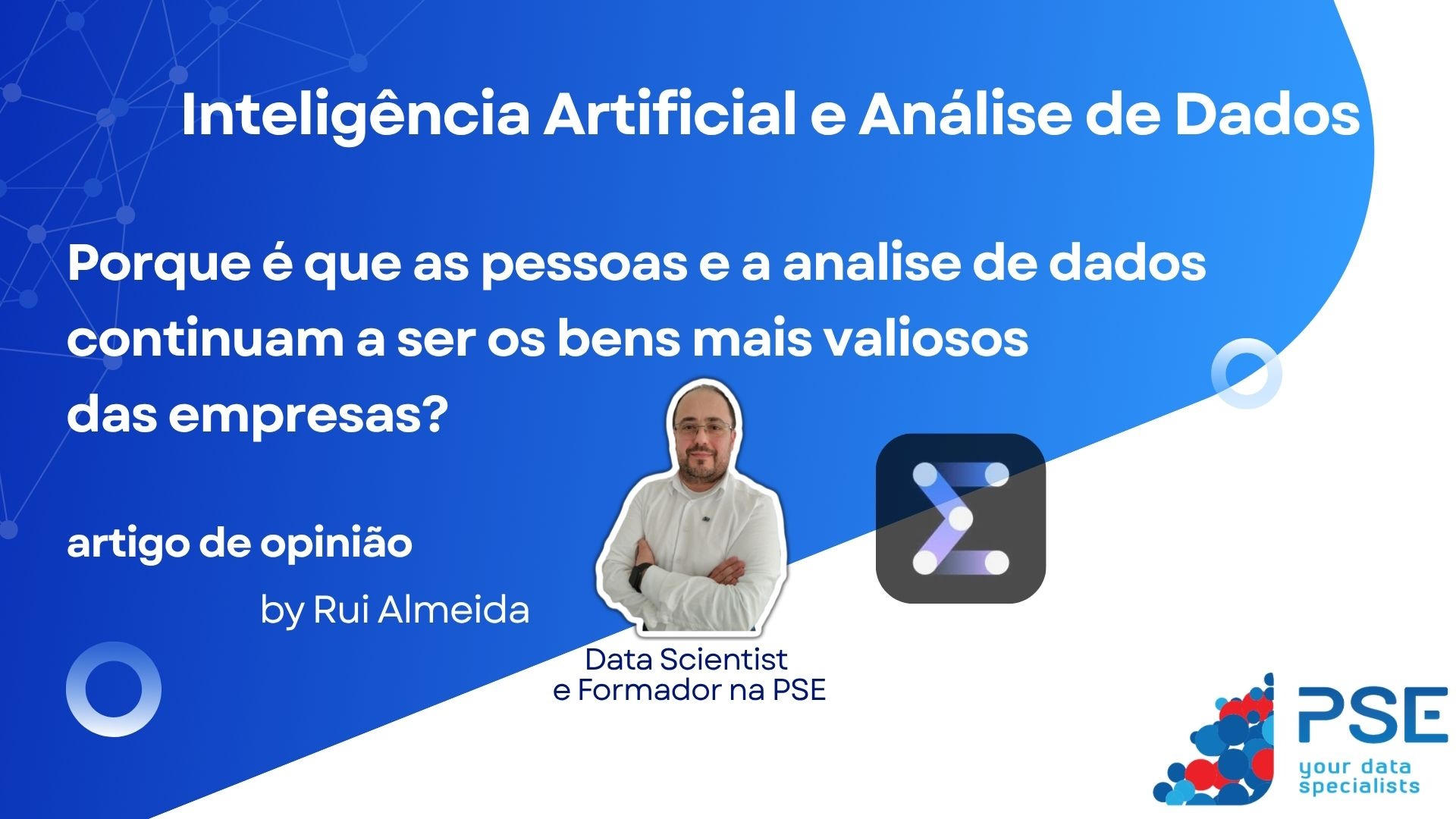 Inteligência Artificial e Análise de Dados

Porque é que as pessoas e a analise de dados continuam a ser os bens mais valiosos das empresas?

artigo de opinião

by Rui Almeida

Data Scientist
e Formador na PSE

PSE
your data specialists